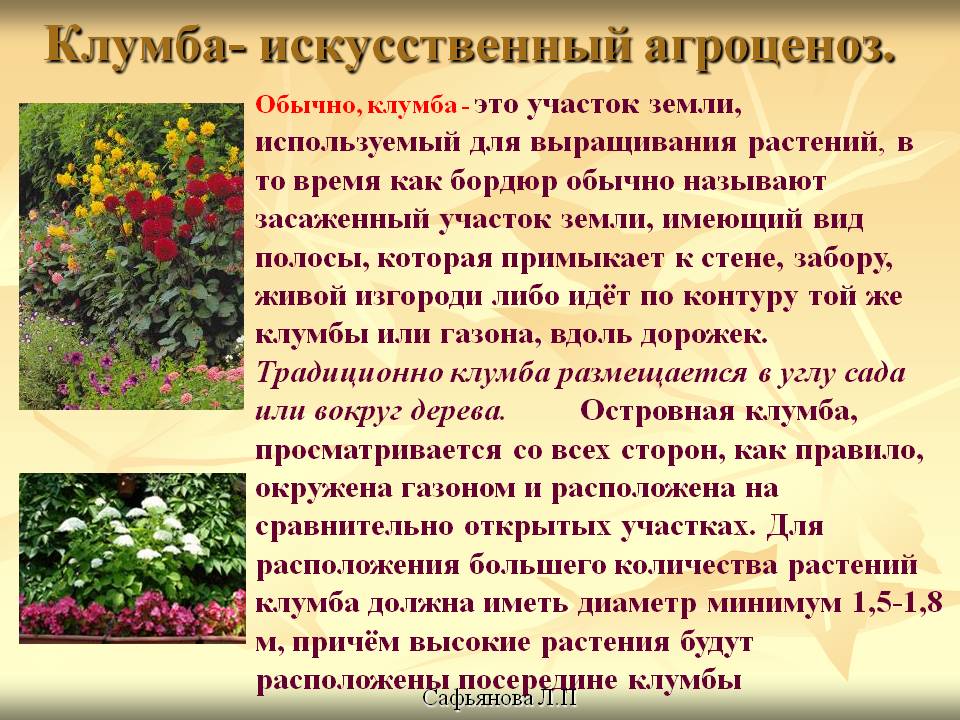 Клумба- искусственный агроценоз.

Обычно, клумба - это участок земли, используемый для выращивания растений, в то время как бордюр обычно называют засаженный участок земли, имеющий вид полосы, которая примыкает к стене, забору, живой изгороди либо идёт по контуру той же клумбы или газона, вдоль дорожек. Традиционно клумба размещается в углу сада или вокруг дерева. Островная клумба, просматривается со всех сторон, как правило, окружена газоном и расположена на сравнительно открытых участках. Для расположения большего количества растений клумба должна иметь диаметр минимум 1,5-1,8 м, причём высокие растения будут расположены посередине клумбы

Сафьянова Л.П